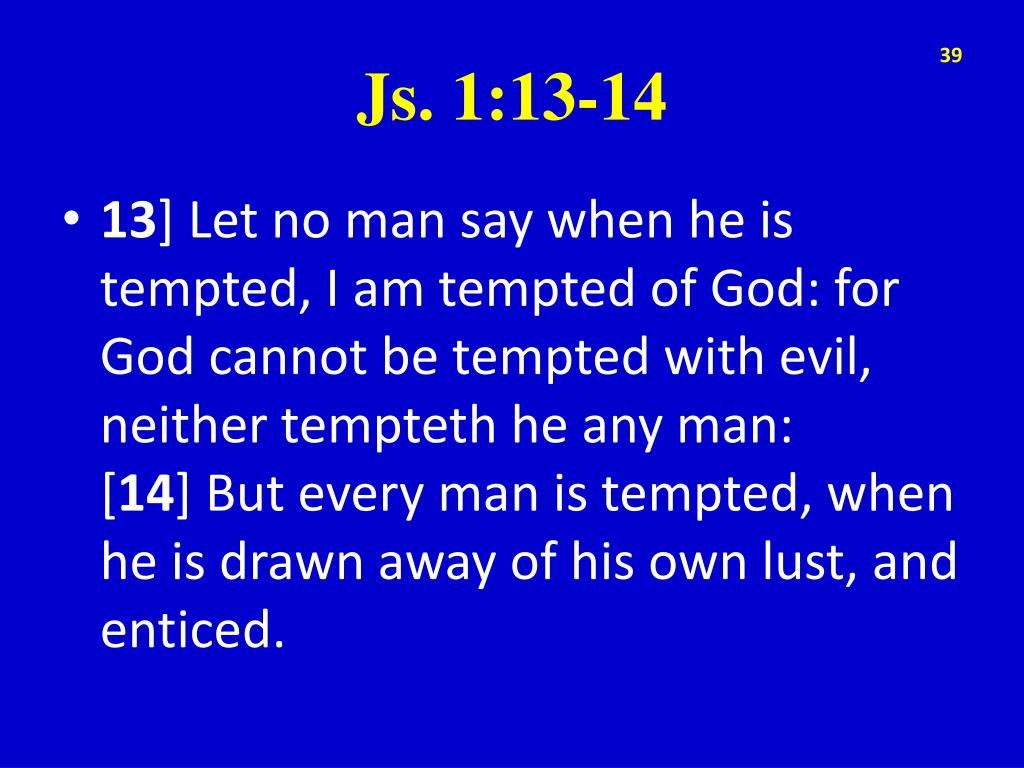 39

Js. 1:13-14

• 13] Let no man say when he is tempted, I am tempted of God: for God cannot be tempted with evil, neither tempteth he any man: [14] But every man is tempted, when he is drawn away of his own lust, and enticed.